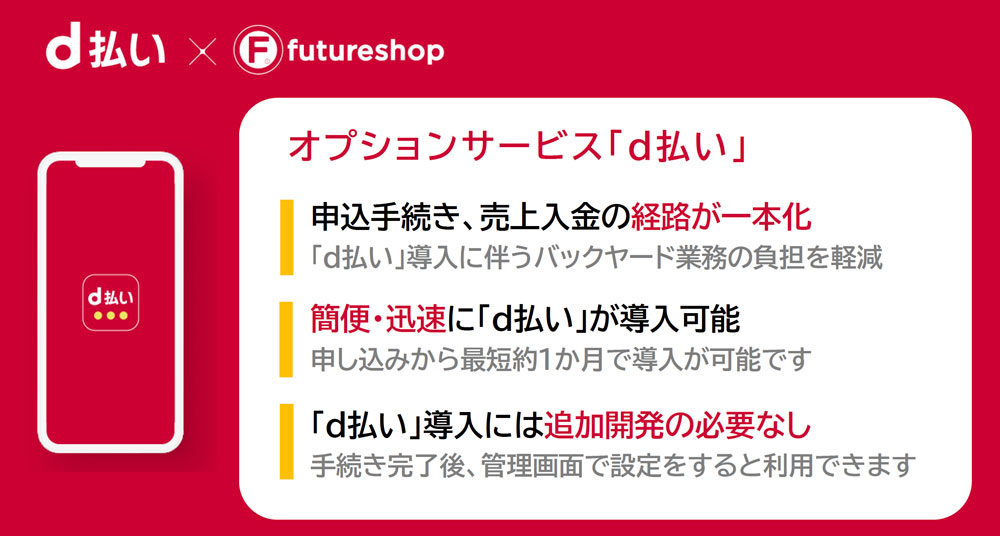 d払い × F futureshop

d払い

オプションサービス「d払い」

申込手続き、売上入金の経路が一本化
「d払い」導入に伴うバックヤード業務の負担を軽減

簡便・迅速に「d払い」が導入可能
申し込みから最短約1か月で導入が可能です

「d払い」導入には追加開発の必要なし
手続き完了後、管理画面で設定をすると利用できます